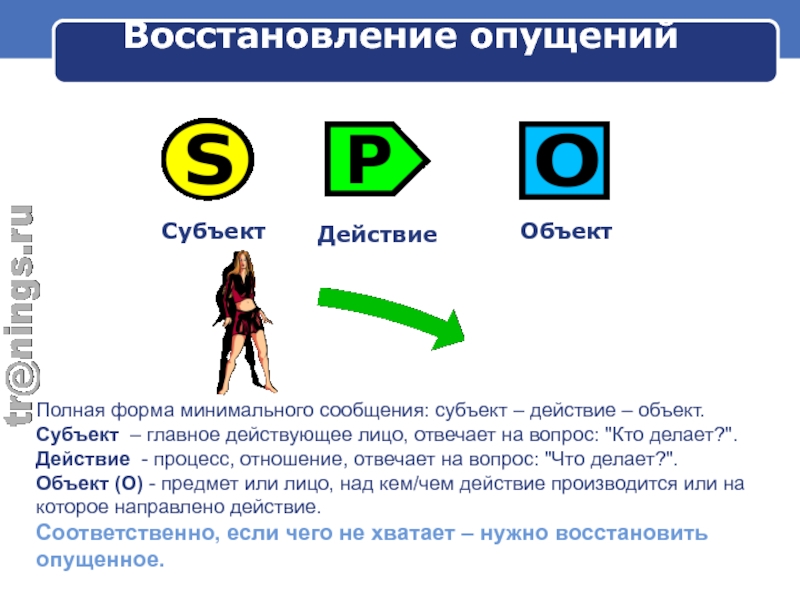 Восстановление опущений

S

P

O

Субъект

Действие

Объект

tr@nings.ru

Полная форма минимального сообщения: субъект – действие – объект.
Субъект – главное действующее лицо, отвечает на вопрос: "Кто делает?".
Действие - процесс, отношение, отвечает на вопрос: "Что делает?".
Объект (О) - предмет или лицо, над кем/чем действие производится или на которое направлено действие.

Соответственно, если чего не хватает – нужно восстановить опущенное.